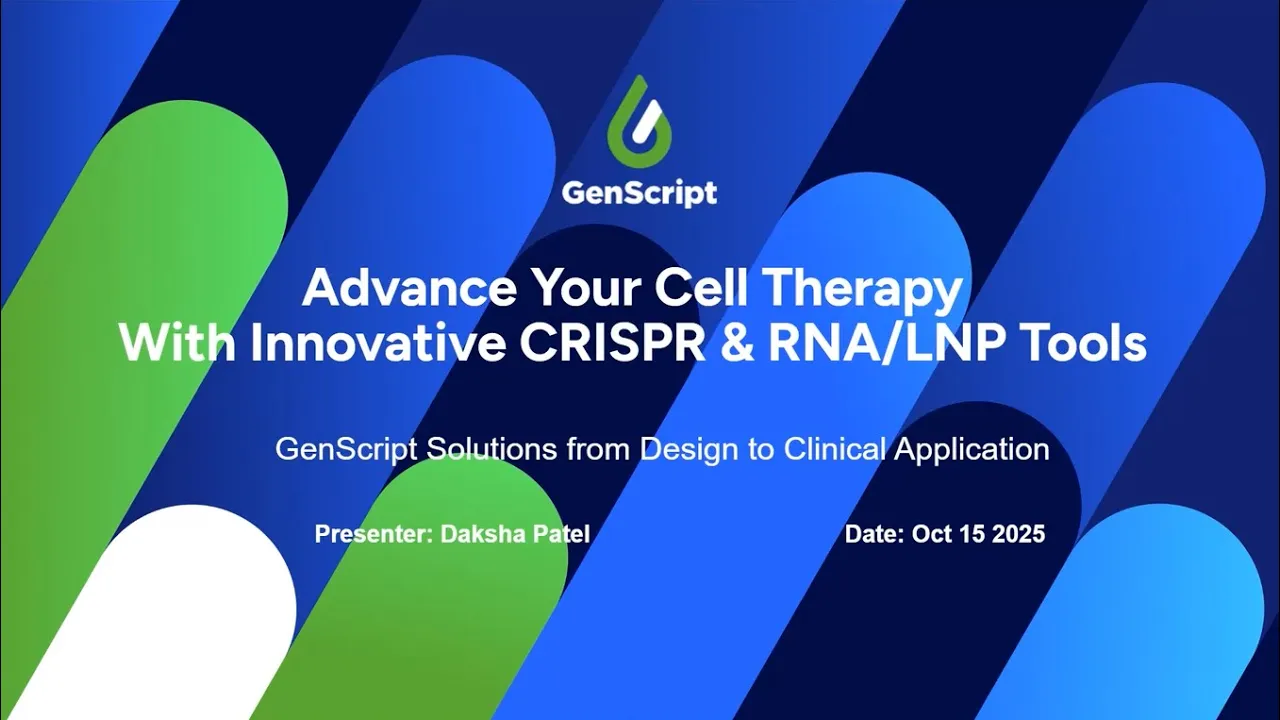 GenScript

Advance Your Cell Therapy With Innovative CRISPR & RNA/LNP Tools

GenScript Solutions from Design to Clinical Application

Presenter: Daksha Patel

Date: Oct 15 2025